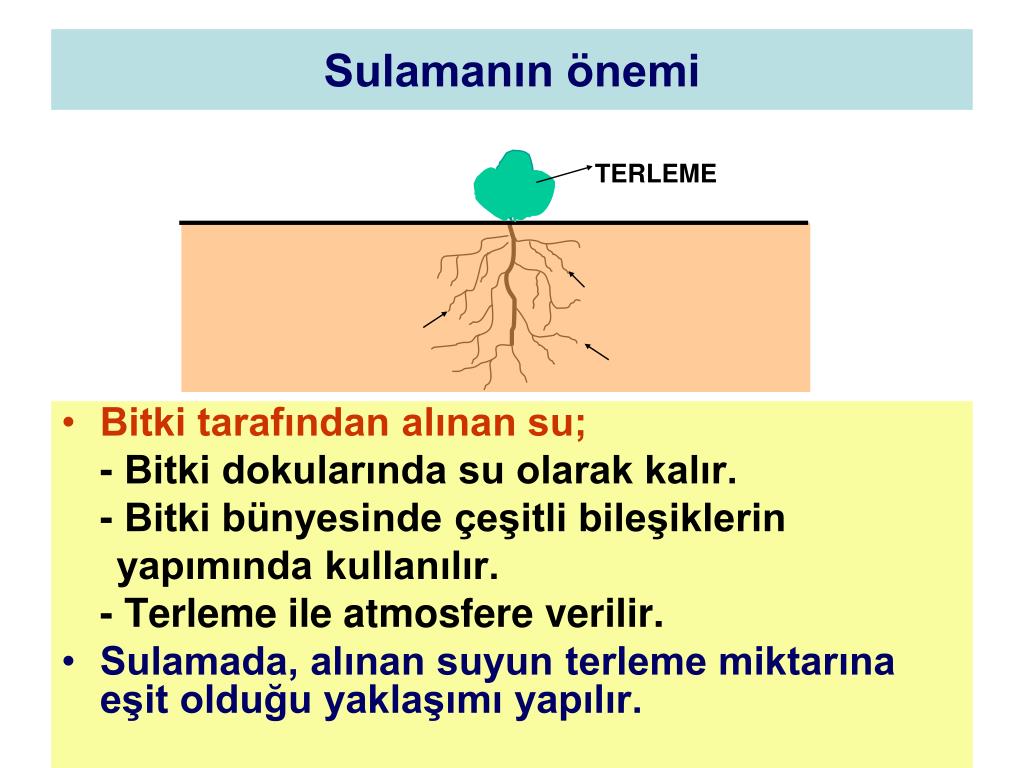 Sulamanın önemi

TERLEME

• Bitki tarafından alınan su;
- Bitki dokularında su olarak kalır.
- Bitki bünyesinde çeşitli bileşiklerin yapımında kullanılır.
- Terleme ile atmosfere verilir.
• Sulamada, alınan suyun terleme miktarına eşit olduğu yaklaşımı yapılır.